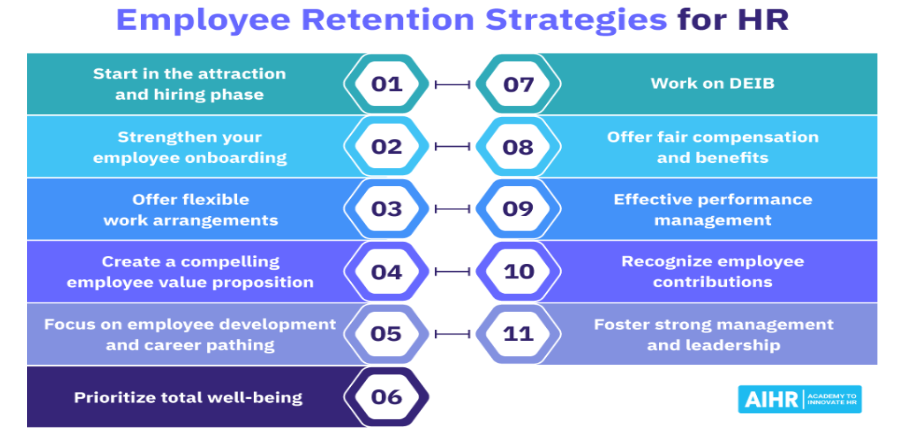 Employee Retention Strategies for HR

Start in the attraction and hiring phase
01

Strengthen your employee onboarding
02

Offer flexible work arrangements
03

Create a compelling employee value proposition
04

Focus on employee development and career pathing
05

Prioritize total well-being
06

07
Work on DEIB

08
Offer fair compensation and benefits

09
Effective performance management

10
Recognize employee contributions

11
Foster strong management and leadership

AIHR ACADEMY TO INNOVATE HR